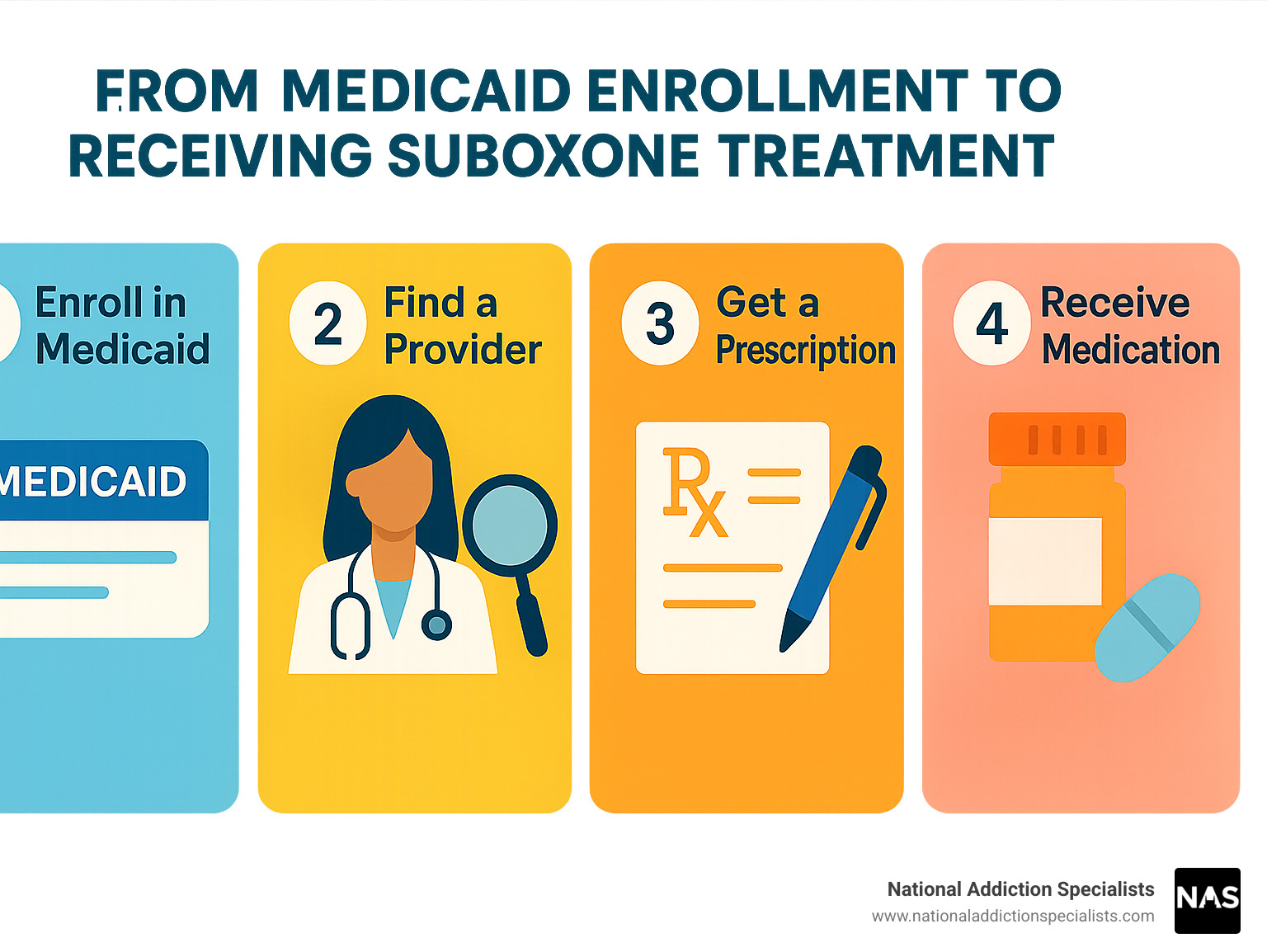 FROM MEDICAID ENROLLMENT TO RECEIVING SUBOXONE TREATMENT

Enroll in Medicaid

MEDICAID

2 Find a Provider

3 Get a Prescription

Rx

4 Receive Medication

National Addiction Specialists
www.nationaladdictionspecialists.com

NAS